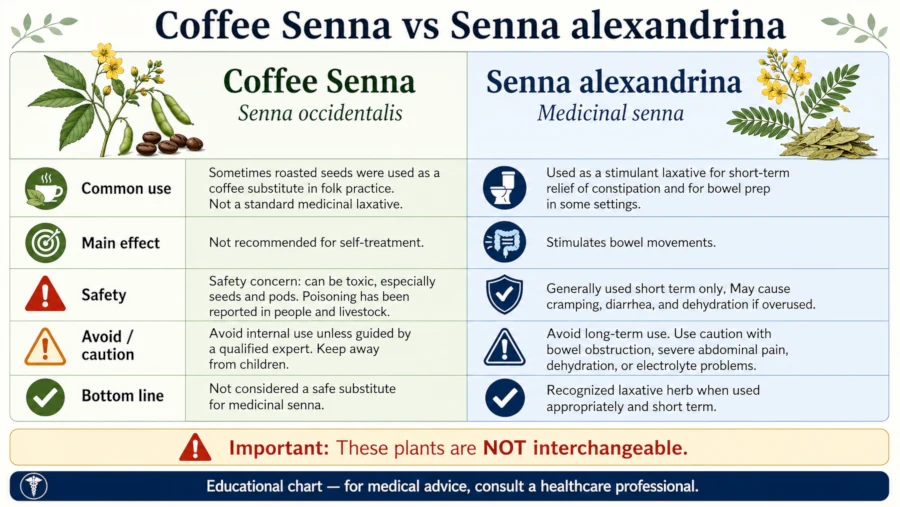 Coffee Senna vs Senna alexandrina

| | Coffee Senna *Senna occidentalis* | Senna alexandrina *Medicinal senna* |
|---|---|---|
| Common use | Sometimes roasted seeds were used as a coffee substitute in folk practice. Not a standard medicinal laxative. | Used as a stimulant laxative for short-term relief of constipation and for bowel prep in some settings. |
| Main effect | Not recommended for self-treatment. | Stimulates bowel movements. |
| Safety | Safety concern: can be toxic, especially seeds and pods. Poisoning has been reported in people and livestock. | Generally used short term only, May cause cramping, diarrhea, and dehydration if overused. |
| Avoid / caution | Avoid internal use unless guided by a qualified expert. Keep away from children. | Avoid long-term use. Use caution with bowel obstruction, severe abdominal pain, dehydration, or electrolyte problems. |
| Bottom line | Not considered a safe substitute for medicinal senna. | Recognized laxative herb when used appropriately and short term. |

Important: These plants are NOT interchangeable.

Educational chart — for medical advice, consult a healthcare professional.